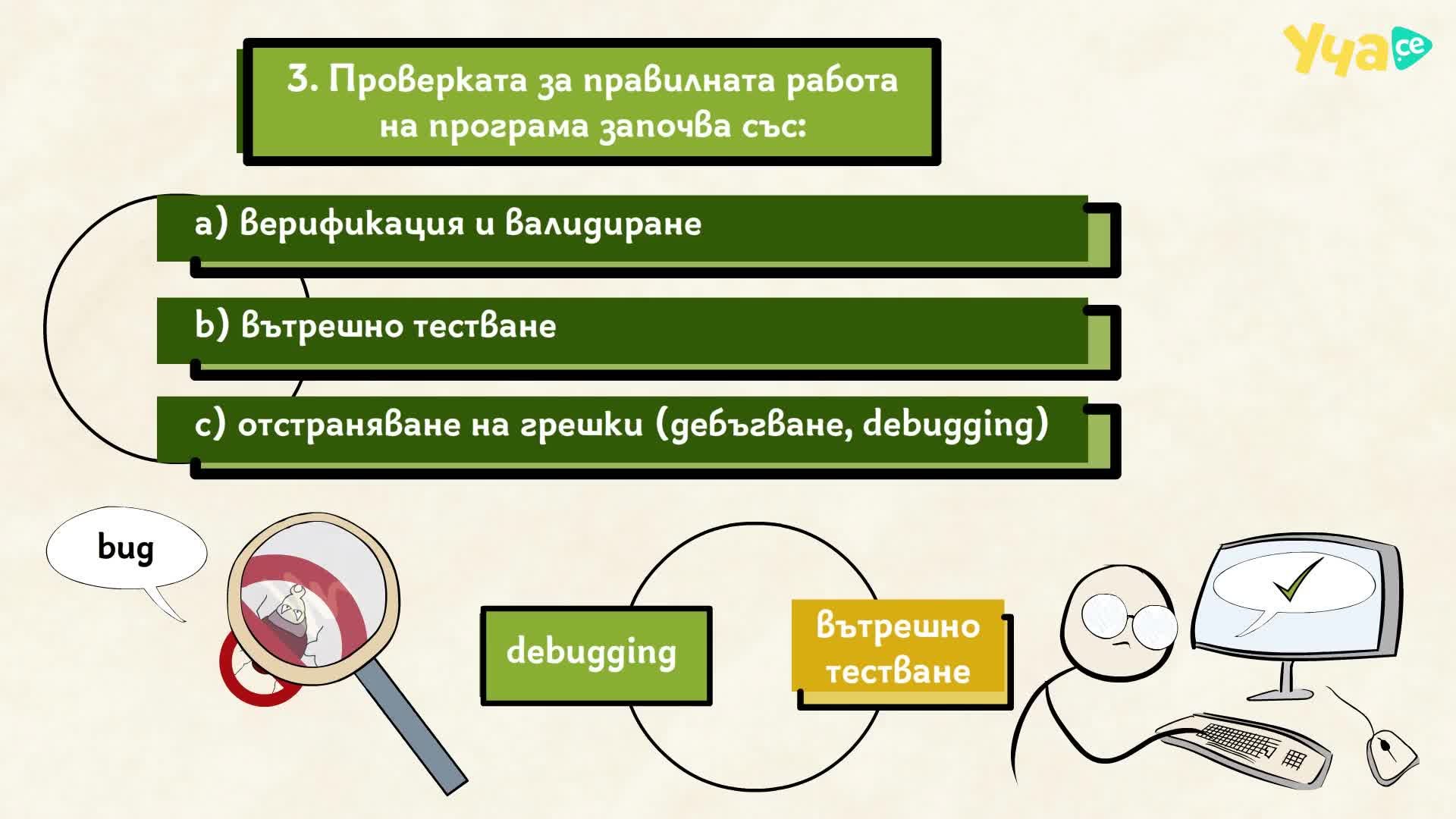 Уча.се

3. Проверката за правилната работа на програма започва със:

a) верификация и валидиране

b) вътрешно тестване

c) отстраняване на грешки (дебъгване, debugging)

bug

debugging

вътрешно тестване